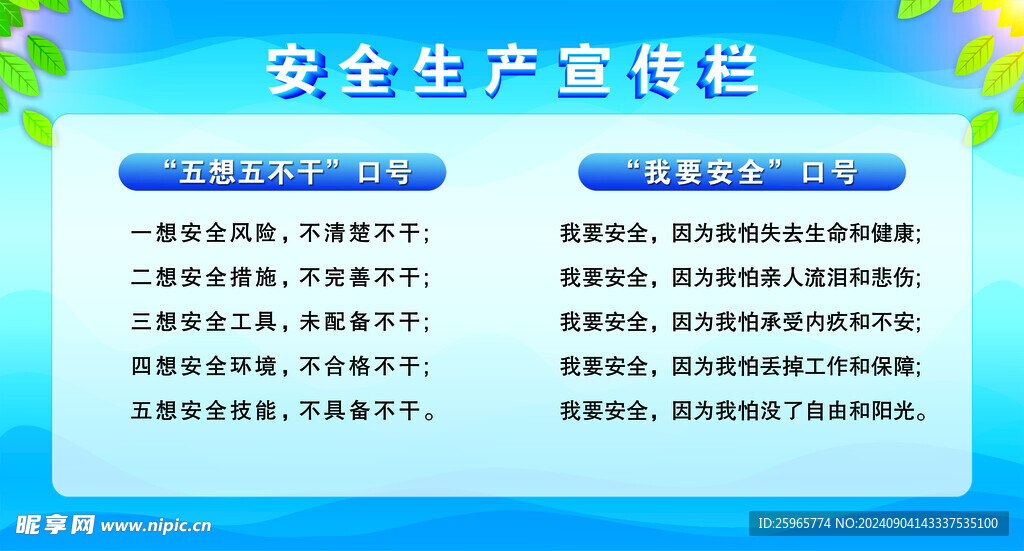 安全生产宣传栏

“五想五不干”口号

一想安全风险，不清楚不干；
二想安全措施，不完善不干；
三想安全工具，未配备不干；
四想安全环境，不合格不干；
五想安全技能，不具备不干。

“我要安全”口号

我要安全，因为我怕失去生命和健康；
我要安全，因为我怕亲人流泪和悲伤；
我要安全，因为我怕承受内疚和不安；
我要安全，因为我怕丢掉工作和保障；
我要安全，因为我怕没了自由和阳光。

昵享网 www.nipic.cn

ID:25965774 NO:20240904143337535100